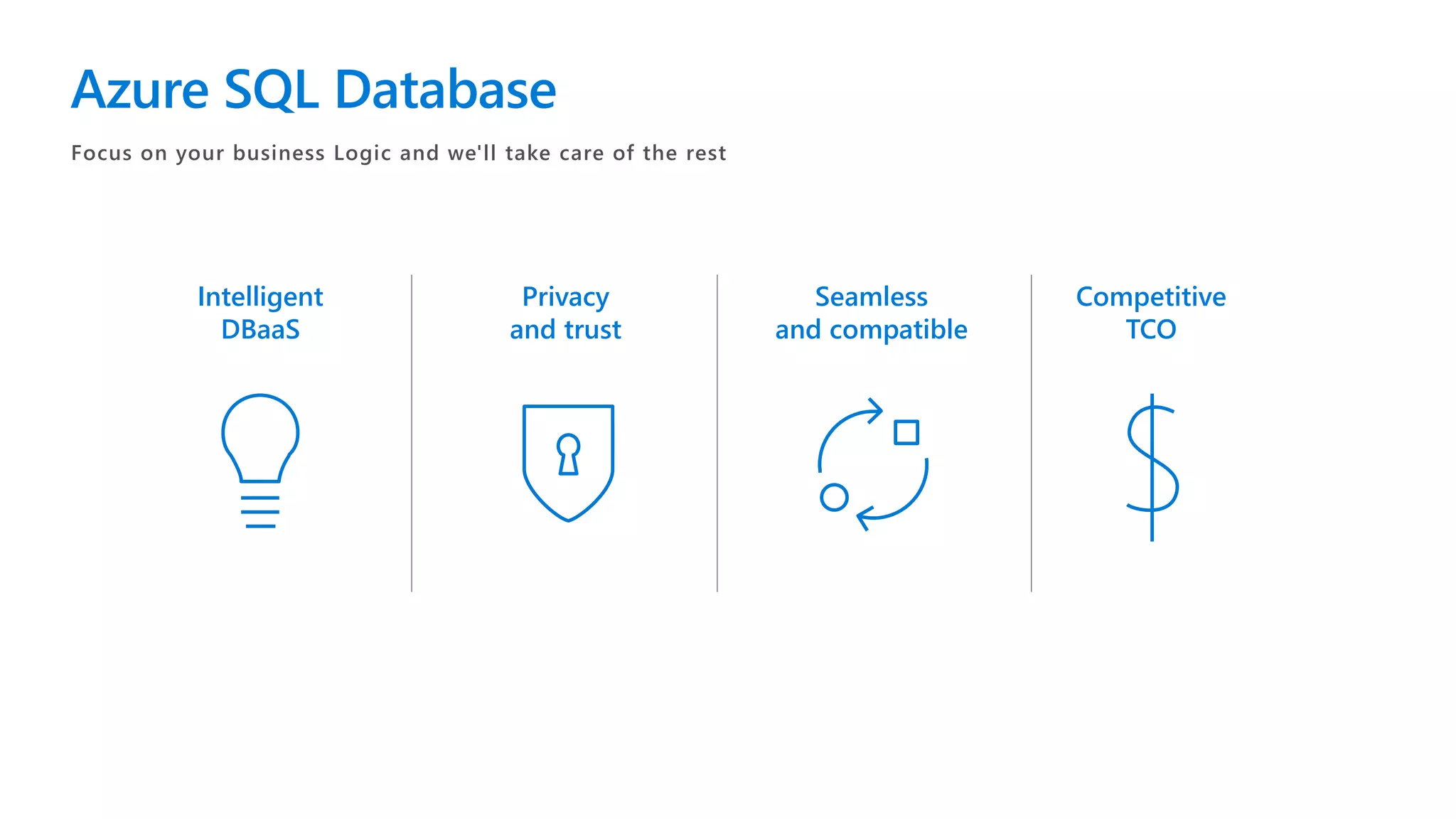 Azure SQL Database

Focus on your business Logic and we'll take care of the rest

Intelligent DBaaS

Privacy and trust

Seamless and compatible

Competitive TCO